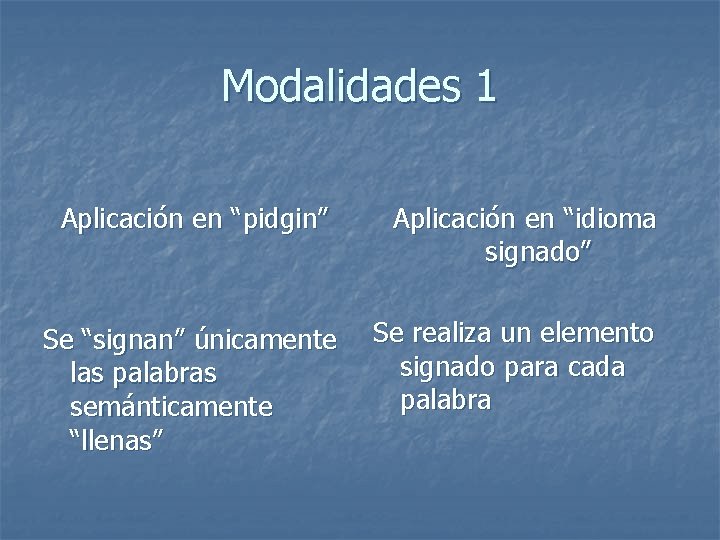 Modalidades 1

Aplicación en “pidgin”

Se “signan” únicamente las palabras semánticamente “llenas”

Aplicación en “idioma signado”

Se realiza un elemento signado para cada palabra